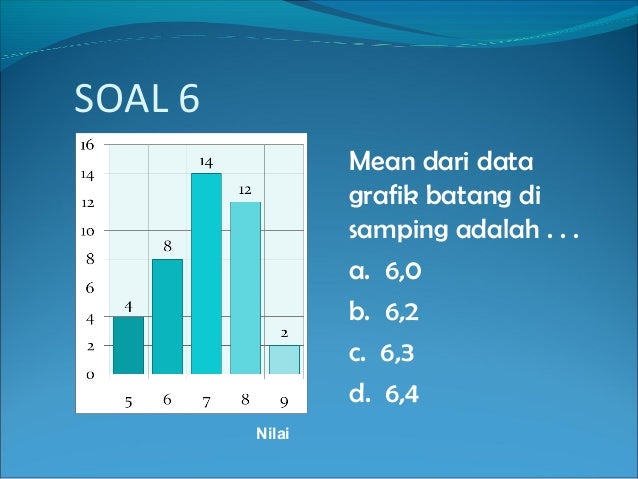 SOAL 6

16
14
12
10
8
6
4
2
0

4
8
14
12
2

5 6 7 8 9

Nilai

Mean dari data grafik batang di samping adalah . . .

a. 6,0

b. 6,2

c. 6,3

d. 6,4